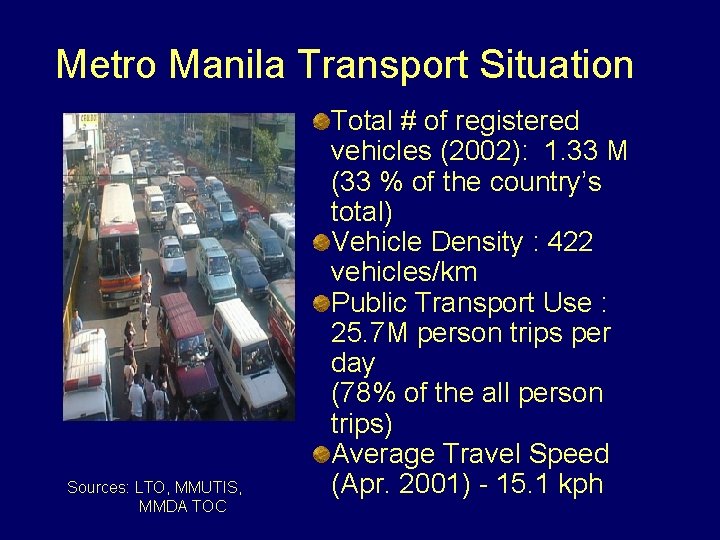 Metro Manila Transport Situation

Total # of registered vehicles (2002): 1.33 M (33 % of the country's total)

Vehicle Density : 422 vehicles/km

Public Transport Use : 25.7M person trips per day
(78% of the all person trips)

Average Travel Speed (Apr. 2001) - 15.1 kph

Sources: LTO, MMUTIS, MMDA TOC